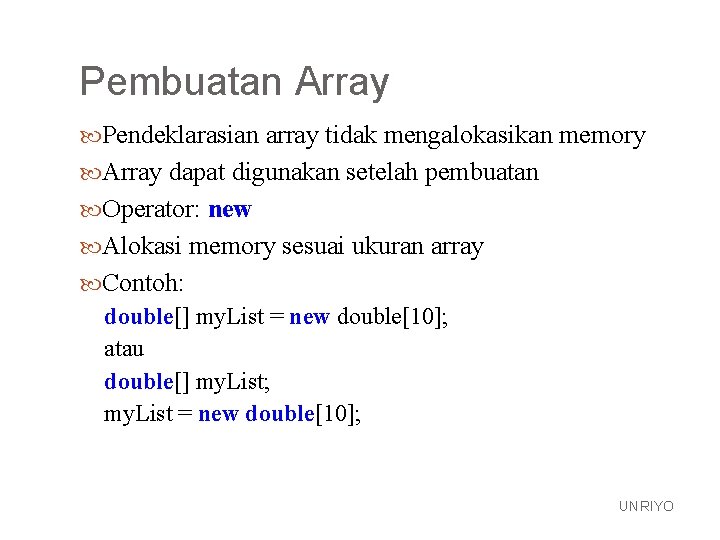 Pembuatan Array

Pendeklarasian array tidak mengalokasikan memory

Array dapat digunakan setelah pembuatan

Operator: new

Alokasi memory sesuai ukuran array

Contoh:

double[] myList = new double[10];
atau
double[] myList;
myList = new double[10];

UNRIYO